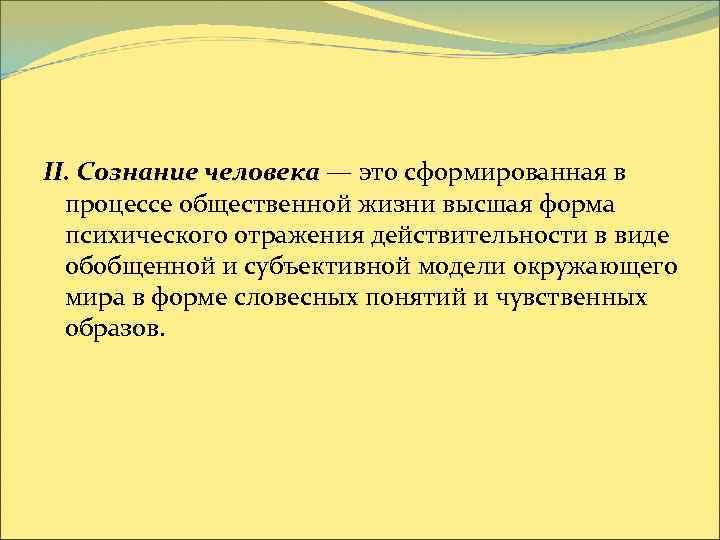 II. Сознание человека — это сформированная в процессе общественной жизни высшая форма психического отражения действительности в виде обобщенной и субъективной модели окружающего мира в форме словесных понятий и чувственных образов.